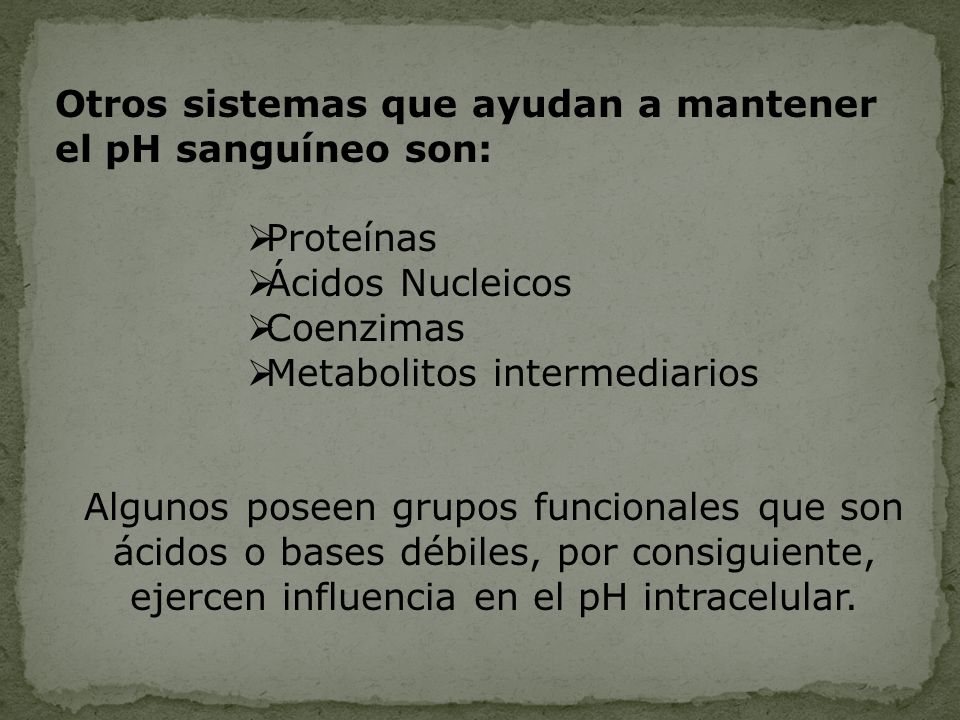 Otros sistemas que ayudan a mantener el pH sanguíneo son:

➢Proteínas
➢Ácidos Nucleicos
➢Coenzimas
➢Metabolitos intermediarios

Algunos poseen grupos funcionales que son ácidos o bases débiles, por consiguiente, ejercen influencia en el pH intracelular.